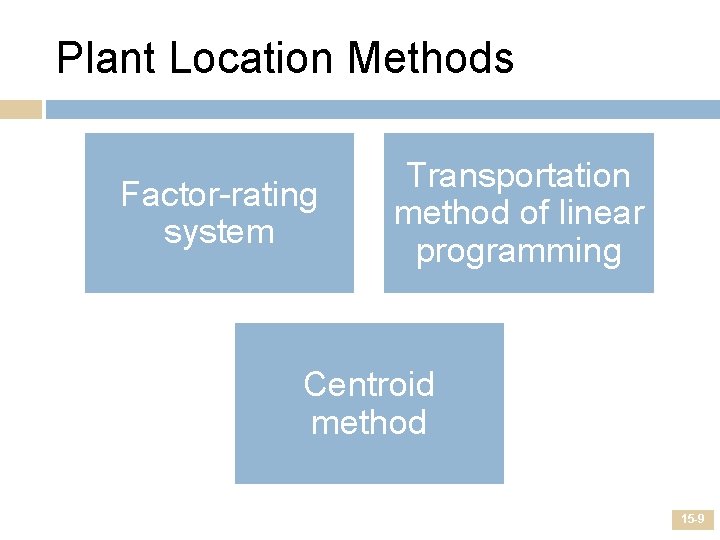 Plant Location Methods

Factor-rating system

Transportation method of linear programming

Centroid method

15-9